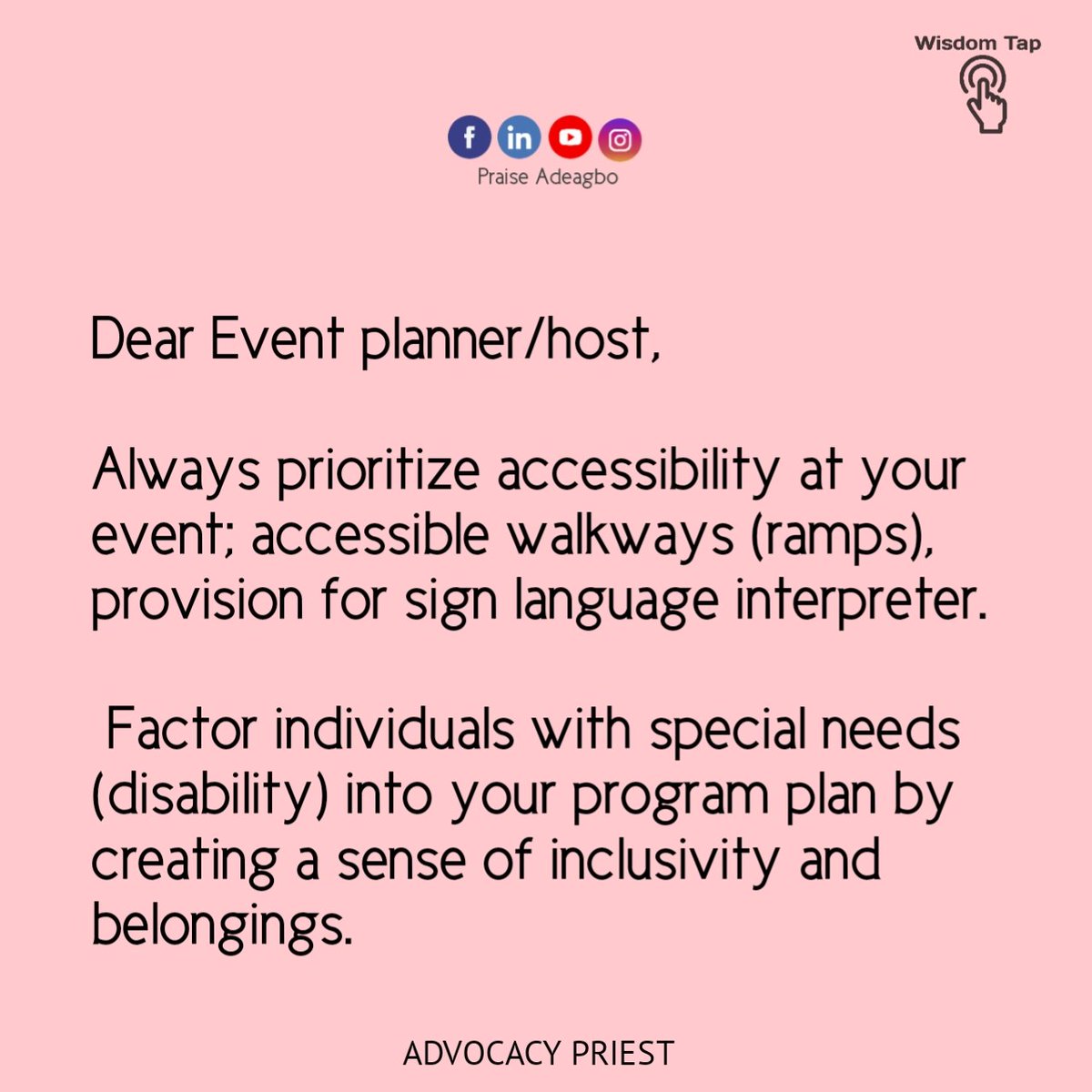 Wisdom Tap

f in
Praise Adeagbo

Dear Event planner/host,

Always prioritize accessibility at your event; accessible walkways (ramps), provision for sign language interpreter.

Factor individuals with special needs (disability) into your program plan by creating a sense of inclusivity and belongings.

ADVOCACY PRIEST